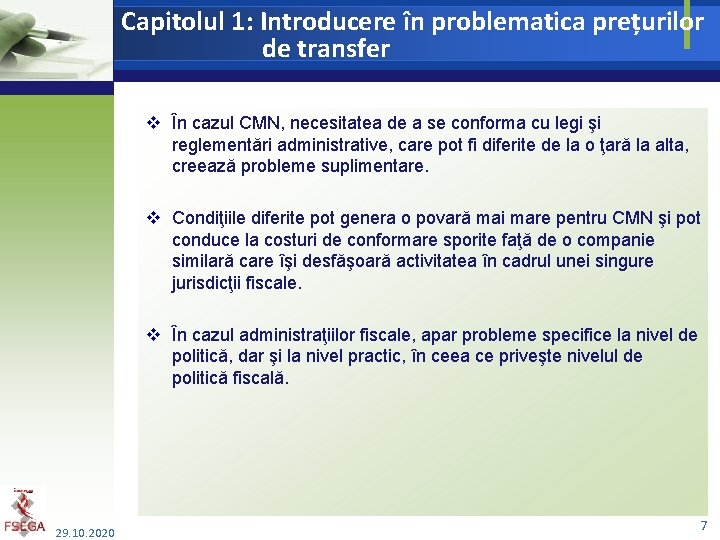 Capitolul 1: Introducere în problematica prețurilor de transfer

❖ În cazul CMN, necesitatea de a se conforma cu legi şi reglementări administrative, care pot fi diferite de la o ţară la alta, creează probleme suplimentare.

❖ Condiţiile diferite pot genera o povară mai mare pentru CMN şi pot conduce la costuri de conformare sporite faţă de o companie similară care îşi desfăşoară activitatea în cadrul unei singure jurisdicţii fiscale.

❖ În cazul administraţiilor fiscale, apar probleme specifice la nivel de politică, dar şi la nivel practic, în ceea ce priveşte nivelul de politică fiscală.

FSEGA
29.10.2020
7